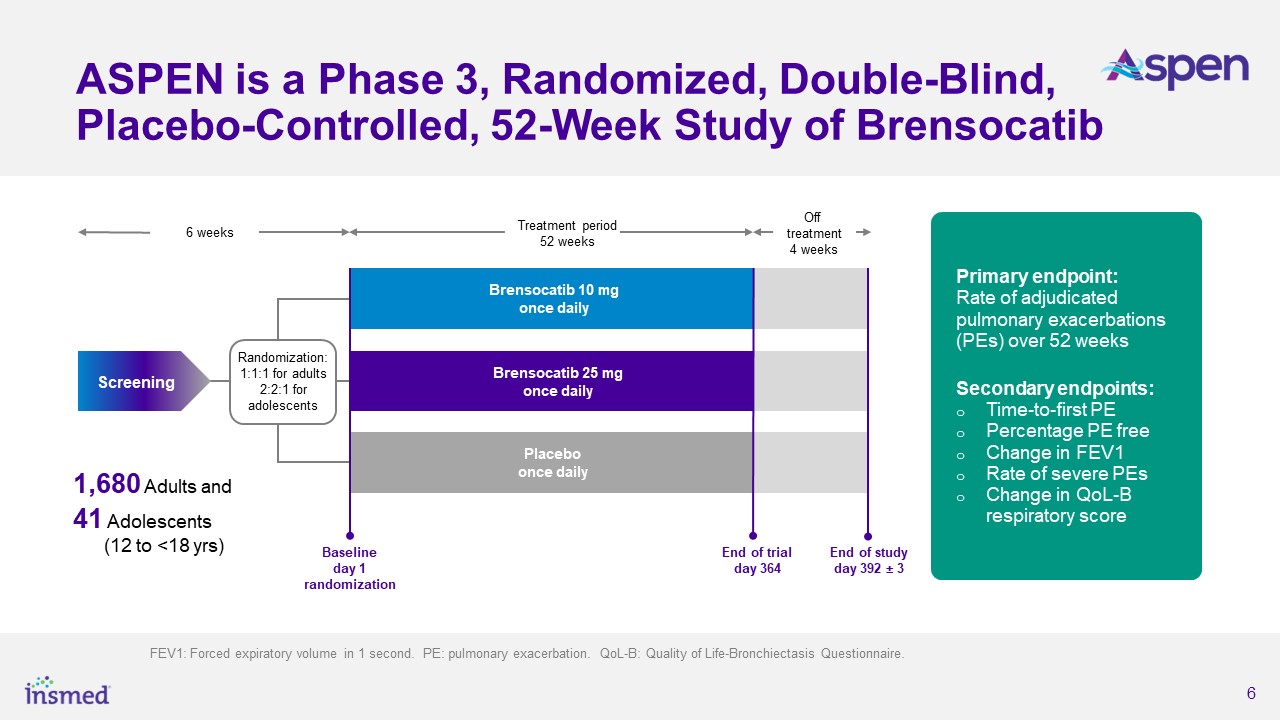 ASPEN is a Phase 3, Randomized, Double-Blind, Placebo-Controlled, 52-Week Study of Brensocatib

Aspen

6 weeks

Treatment period 52 weeks

Off treatment 4 weeks

Screening

Randomization: 1:1:1 for adults 2:2:1 for adolescents

Brensocatib 10 mg once daily

Brensocatib 25 mg once daily

Placebo once daily

1,680 Adults and 41 Adolescents (12 to <18 yrs)

Baseline day 1 randomization

End of trial day 364

End of study day 392 ± 3

Primary endpoint:
Rate of adjudicated pulmonary exacerbations (PEs) over 52 weeks

Secondary endpoints:
o Time-to-first PE
o Percentage PE free
o Change in FEV1
o Rate of severe PEs
o Change in QoL-B respiratory score

FEV1: Forced expiratory volume in 1 second. PE: pulmonary exacerbation. QoL-B: Quality of Life-Bronchiectasis Questionnaire.

insmed

6